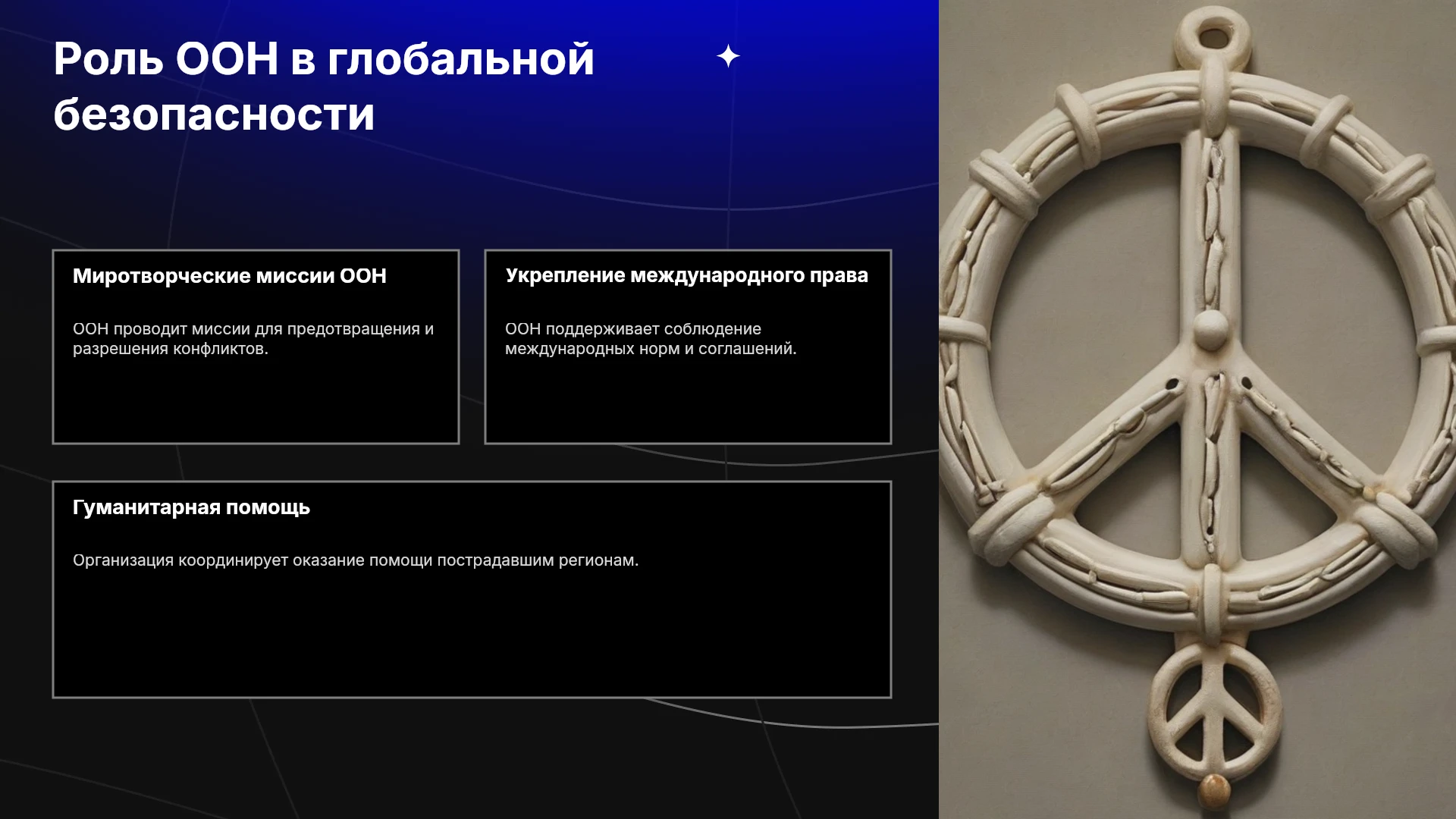 Роль ООН в глобальной безопасности

Миротворческие миссии ООН

ООН проводит миссии для предотвращения и разрешения конфликтов.

Укрепление международного права

ООН поддерживает соблюдение международных норм и соглашений.

Гуманитарная помощь

Организация координирует оказание помощи пострадавшим регионам.